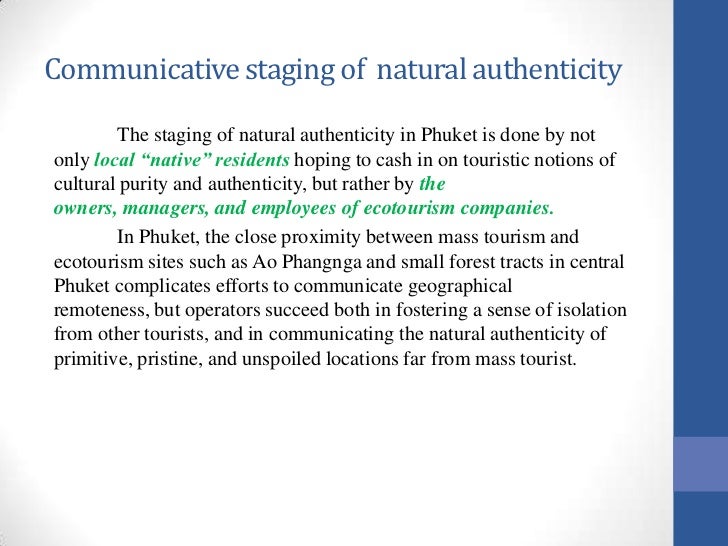 Communicative staging of natural authenticity

The staging of natural authenticity in Phuket is done by not only local “native” residents hoping to cash in on touristic notions of cultural purity and authenticity, but rather by the owners, managers, and employees of ecotourism companies.

In Phuket, the close proximity between mass tourism and ecotourism sites such as Ao Phangnga and small forest tracts in central Phuket complicates efforts to communicate geographical remoteness, but operators succeed both in fostering a sense of isolation from other tourists, and in communicating the natural authenticity of primitive, pristine, and unspoiled locations far from mass tourist.